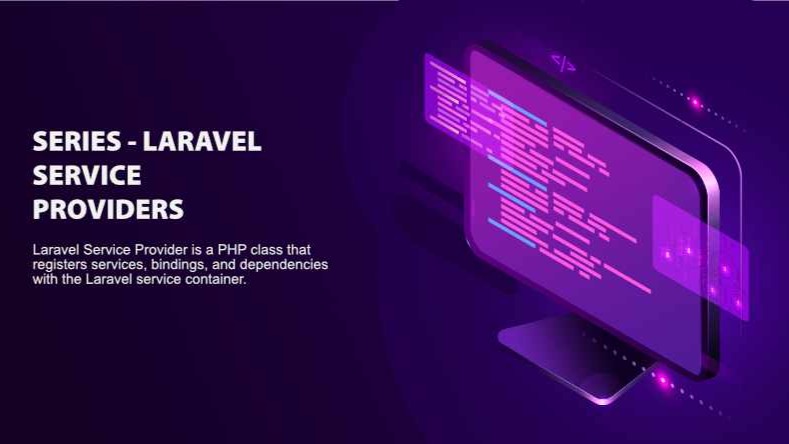 SERIES - LARAVEL SERVICE PROVIDERS

Laravel Service Provider is a PHP class that registers services, bindings, and dependencies with the Laravel service container.

</>